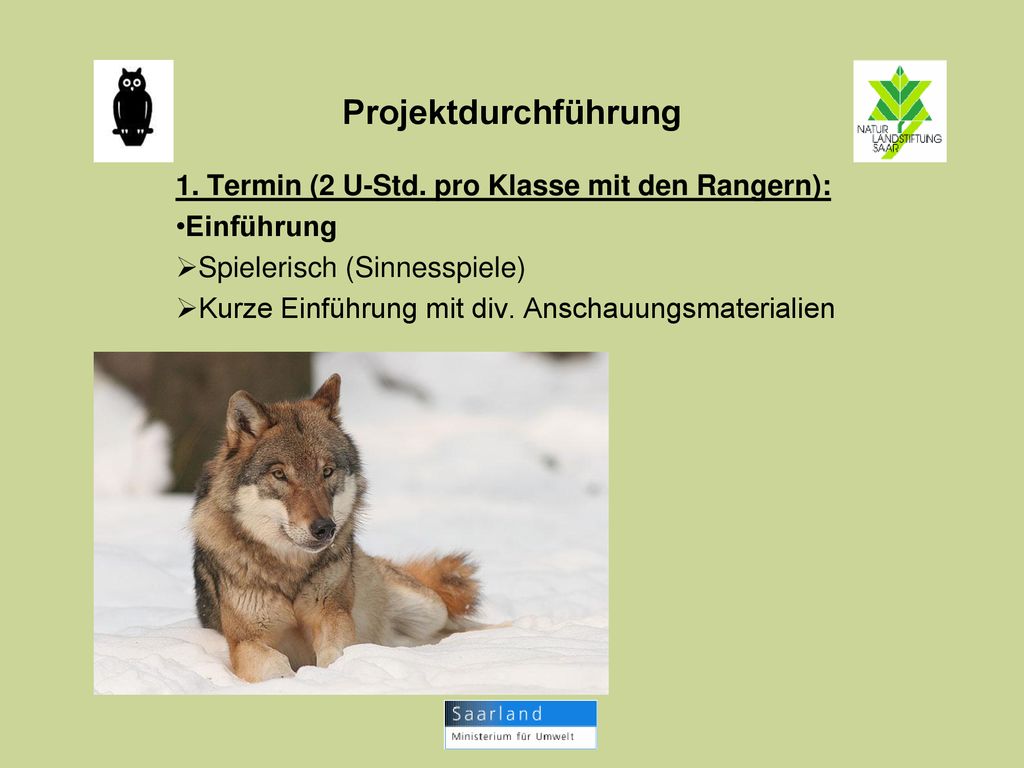 Projektdurchführung

NATUR LANDSTIFTUNG SAAR

1. Termin (2 U-Std. pro Klasse mit den Rangern):

•Einführung

➢Spielerisch (Sinnesspiele)

➢Kurze Einführung mit div. Anschauungsmaterialien

Saarland

Ministerium für Umwelt